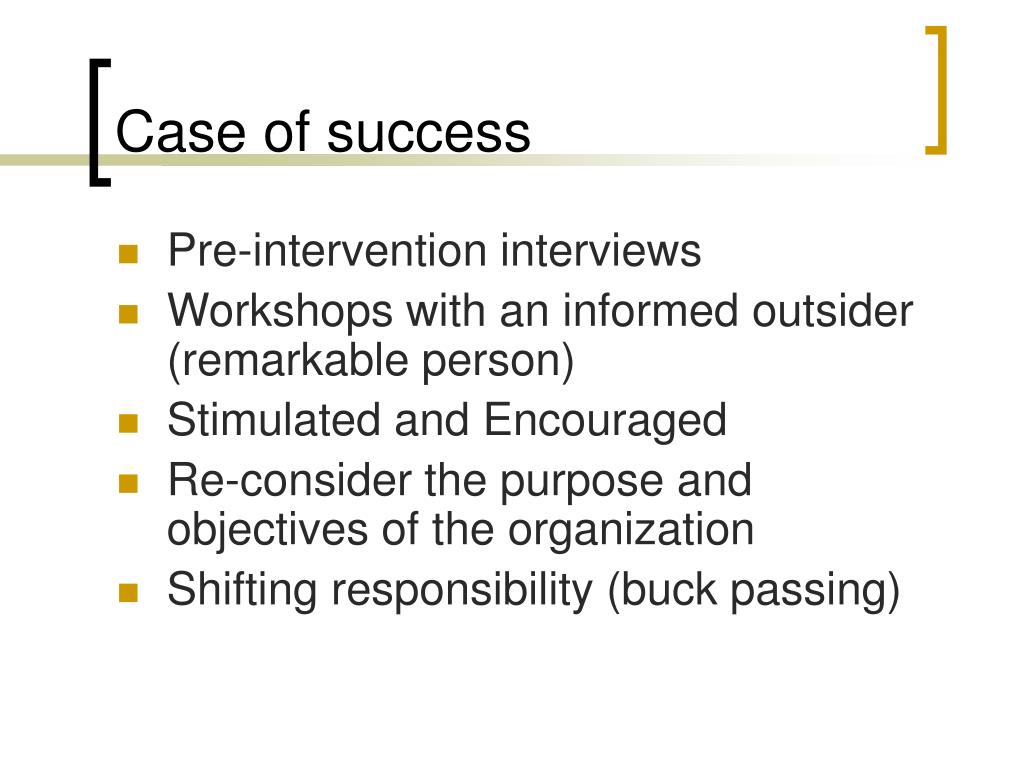 Case of success

- Pre-intervention interviews
- Workshops with an informed outsider (remarkable person)
- Stimulated and Encouraged
- Re-consider the purpose and objectives of the organization
- Shifting responsibility (buck passing)